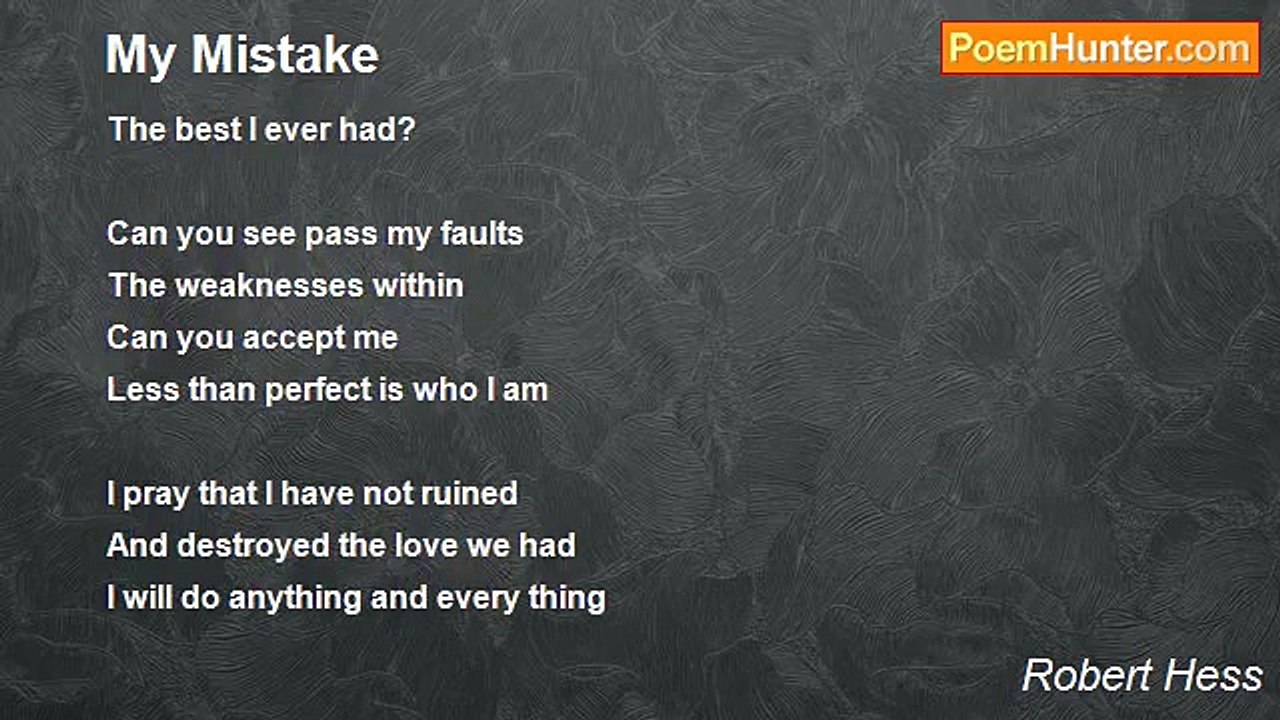 My Mistake

PoemHunter.com

The best I ever had?

Can you see pass my faults
The weaknesses within
Can you accept me
Less than perfect is who I am

I pray that I have not ruined
And destroyed the love we had
I will do anything and every thing

Robert Hess